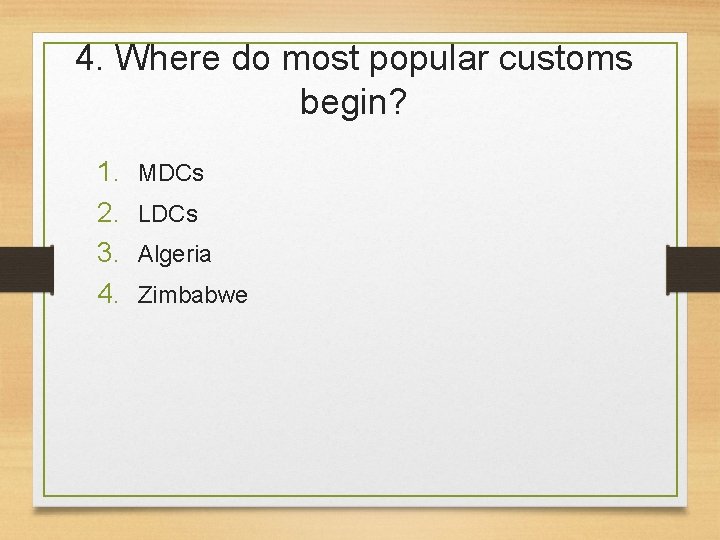 4. Where do most popular customs begin?

1. MDCs
2. LDCs
3. Algeria
4. Zimbabwe